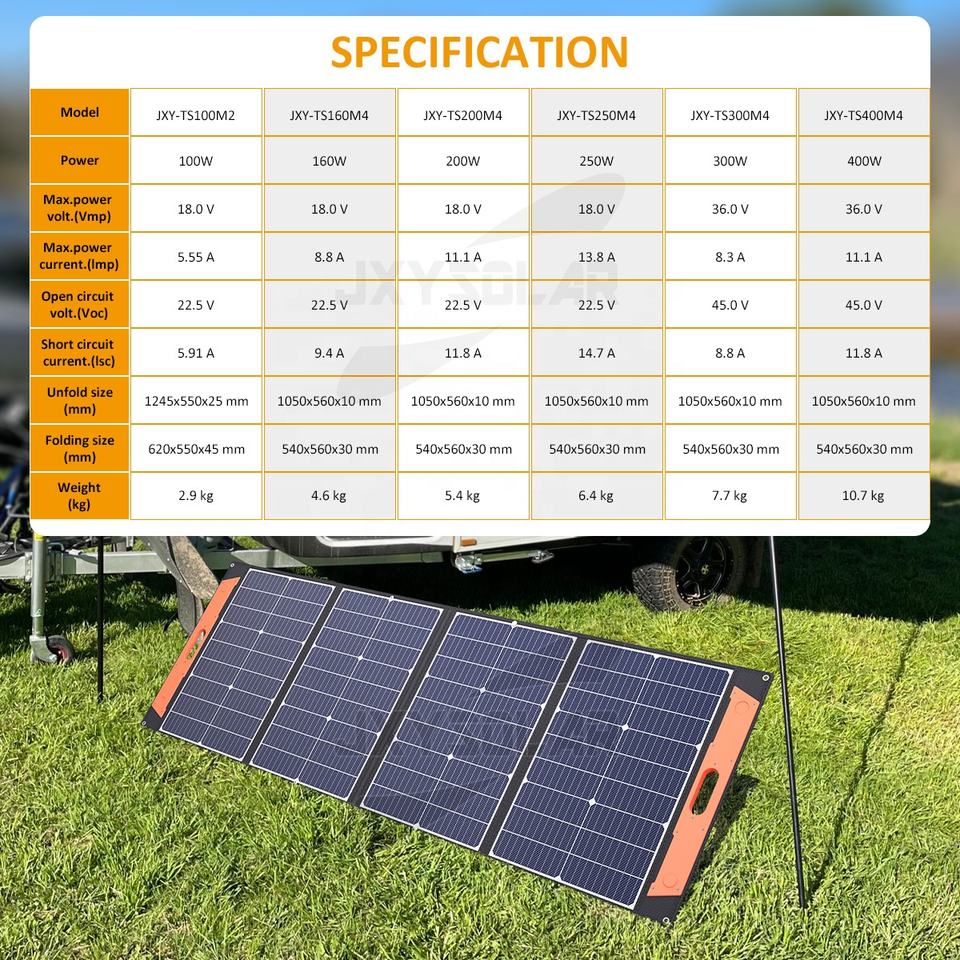 SPECIFICATION

| Model | JXY-TS100M2 | JXY-TS160M4 | JXY-TS200M4 | JXY-TS250M4 | JXY-TS300M4 | JXY-TS400M4 |
|---|---|---|---|---|---|---|
| Power | 100W | 160W | 200W | 250W | 300W | 400W |
| Max.power volt.(Vmp) | 18.0 V | 18.0 V | 18.0 V | 18.0 V | 36.0 V | 36.0 V |
| Max.power current.(Imp) | 5.55 A | 8.8 A | 11.1 A | 13.8 A | 8.3 A | 11.1 A |
| Open circuit volt.(Voc) | 22.5 V | 22.5 V | 22.5 V | 22.5 V | 45.0 V | 45.0 V |
| Short circuit current.(Isc) | 5.91 A | 9.4 A | 11.8 A | 14.7 A | 8.8 A | 11.8 A |
| Unfold size (mm) | 1245x550x25 mm | 1050x560x10 mm | 1050x560x10 mm | 1050x560x10 mm | 1050x560x10 mm | 1050x560x10 mm |
| Folding size (mm) | 620x550x45 mm | 540x560x30 mm | 540x560x30 mm | 540x560x30 mm | 540x560x30 mm | 540x560x30 mm |
| Weight (kg) | 2.9 kg | 4.6 kg | 5.4 kg | 6.4 kg | 7.7 kg | 10.7 kg |

JXYSOLAR